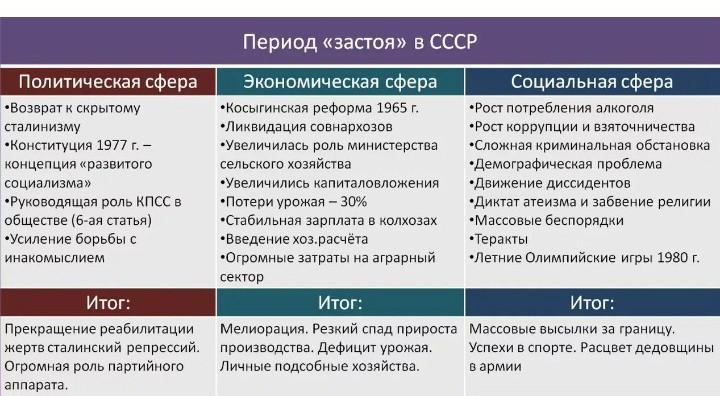 Период «застоя» в СССР

| Политическая сфера | Экономическая сфера | Социальная сфера |
|---|---|---|
| •Возврат к скрытому сталинизму •Конституция 1977 г. – концепция «развитого социализма» •Руководящая роль КПСС в обществе (6-ая статья) •Усиление борьбы с инакомыслием | •Косыгинская реформа 1965 г. •Ликвидация совнархозов •Увеличилась роль министерства сельского хозяйства •Увеличились капиталовложения •Потери урожая – 30% •Стабильная зарплата в колхозах •Введение хоз.расчёта •Огромные затраты на аграрный сектор | •Рост потребления алкоголя •Рост коррупции и взяточничества •Сложная криминальная обстановка •Демографическая проблема •Движение диссидентов •Диктат атеизма и забвение религии •Массовые беспорядки •Теракты •Летние Олимпийские игры 1980 г. |
| Итог: | Итог: | Итог: |
| Прекращение реабилитации жертв сталинский репрессий. Огромная роль партийного аппарата. | Мелиорация. Резкий спад прироста производства. Дефицит урожая. Личные подсобные хозяйства. | Массовые высылки за границу. Успехи в спорте. Расцвет дедовщины в армии |